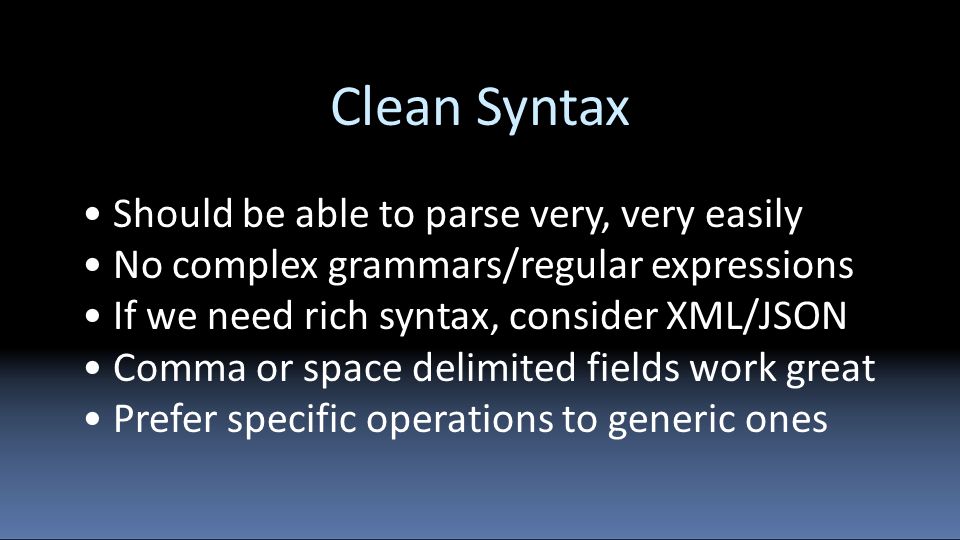 Clean Syntax

• Should be able to parse very, very easily
• No complex grammars/regular expressions
• If we need rich syntax, consider XML/JSON
• Comma or space delimited fields work great
• Prefer specific operations to generic ones